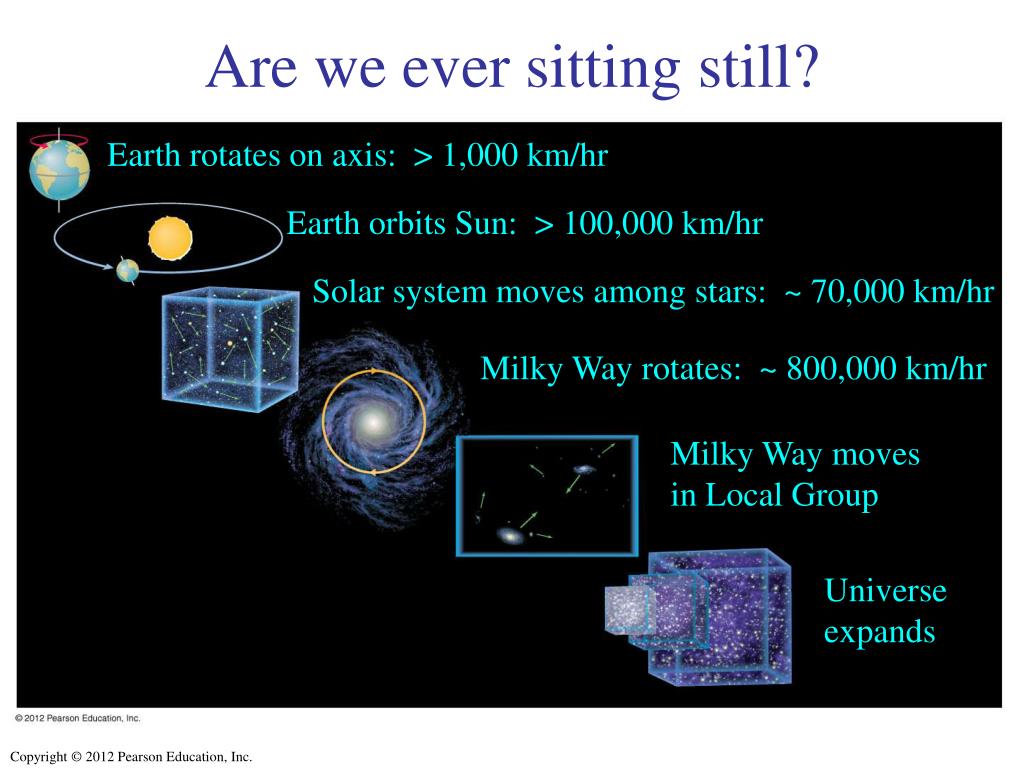 Are we ever sitting still?

Earth rotates on axis: > 1,000 km/hr

Earth orbits Sun: > 100,000 km/hr

Solar system moves among stars: ~ 70,000 km/hr

Milky Way rotates: ~ 800,000 km/hr

Milky Way moves in Local Group

Universe expands

© 2012 Pearson Education, Inc.

Copyright © 2012 Pearson Education, Inc.